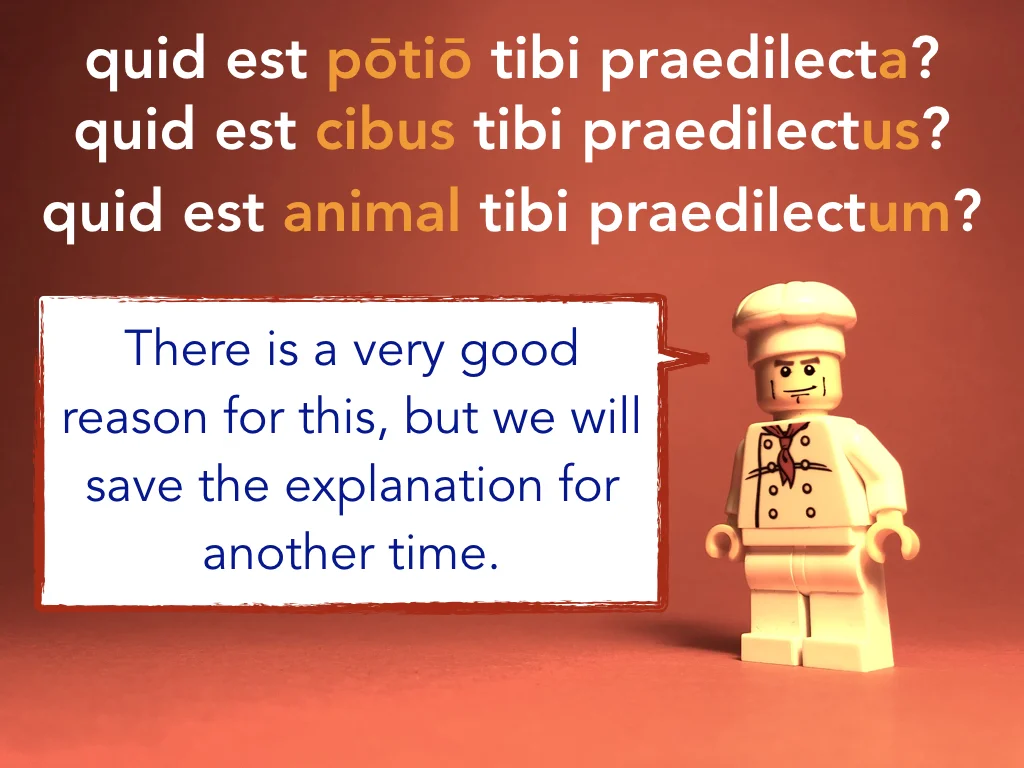 quid est pōtiō tibi praedilecta?
quid est cibus tibi praedilectus?
quid est animal tibi praedilectum?

There is a very good reason for this, but we will save the explanation for another time.